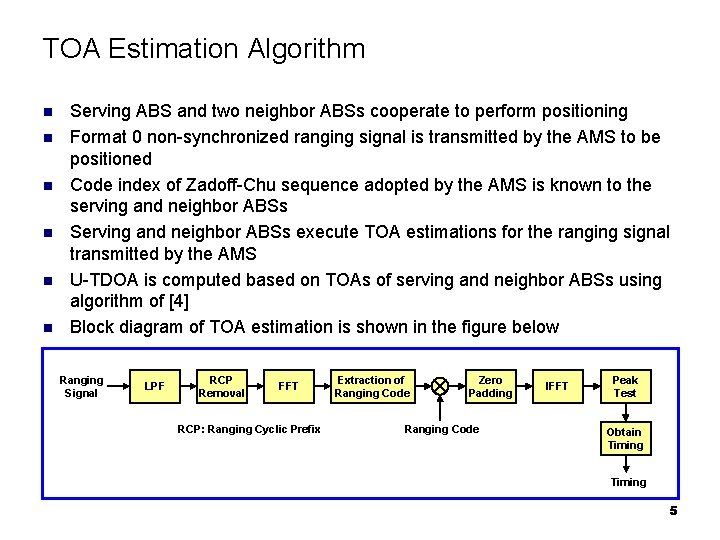 TOA Estimation Algorithm

- Serving ABS and two neighbor ABSs cooperate to perform positioning
- Format 0 non-synchronized ranging signal is transmitted by the AMS to be positioned
- Code index of Zadoff-Chu sequence adopted by the AMS is known to the serving and neighbor ABSs
- Serving and neighbor ABSs execute TOA estimations for the ranging signal transmitted by the AMS
- U-TDOA is computed based on TOAs of serving and neighbor ABSs using algorithm of [4]
- Block diagram of TOA estimation is shown in the figure below

Ranging Signal
LPF
RCP Removal
FFT
Extraction of Ranging Code
Zero Padding
IFFT
Peak Test
Obtain Timing
Timing
RCP: Ranging Cyclic Prefix
Ranging Code

5